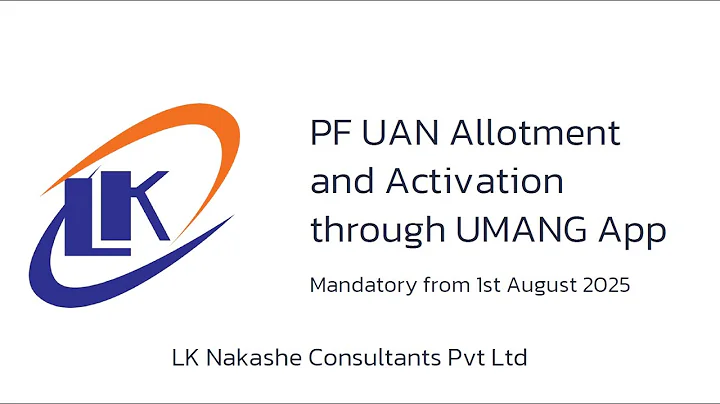 LK

PF UAN Allotment and Activation through UMANG App

Mandatory from 1st August 2025

LK Nakashe Consultants Pvt Ltd